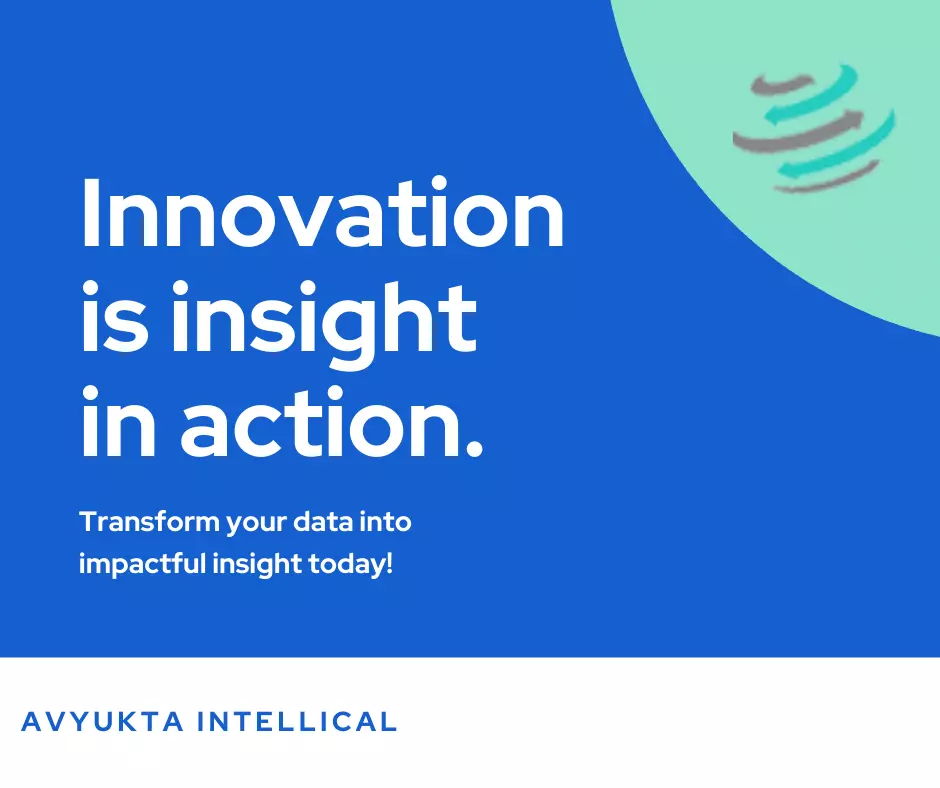 Innovation is insight in action.

Transform your data into impactful insight today!

AVYUKTA INTELLICAL